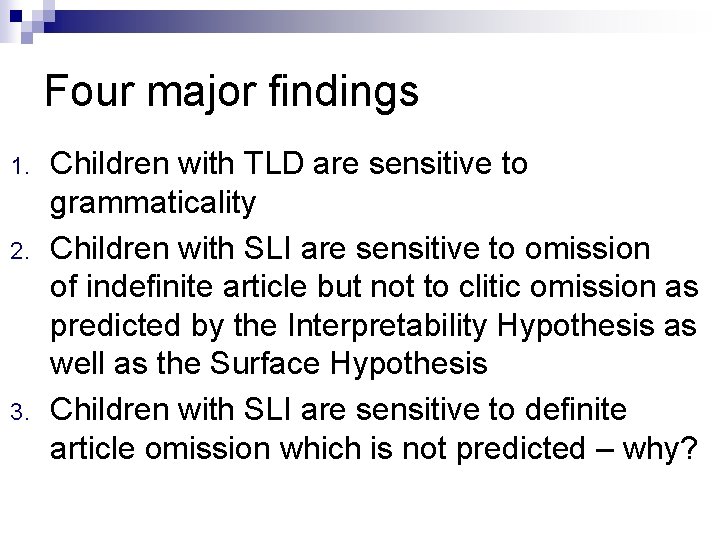 Four major findings

1. Children with TLD are sensitive to grammaticality
2. Children with SLI are sensitive to omission of indefinite article but not to clitic omission as predicted by the Interpretability Hypothesis as well as the Surface Hypothesis
3. Children with SLI are sensitive to definite article omission which is not predicted – why?